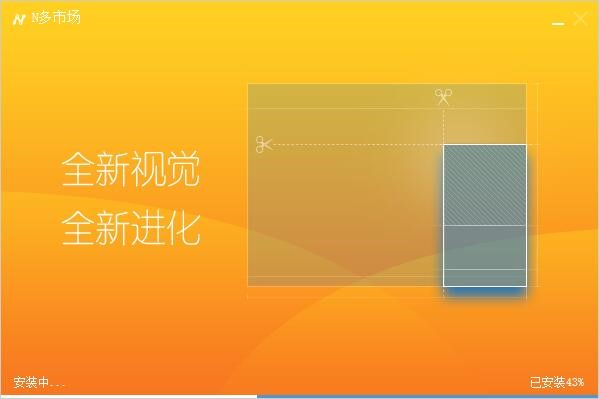 N多市场

全新视觉
全新进化

安装中...

已安装43%